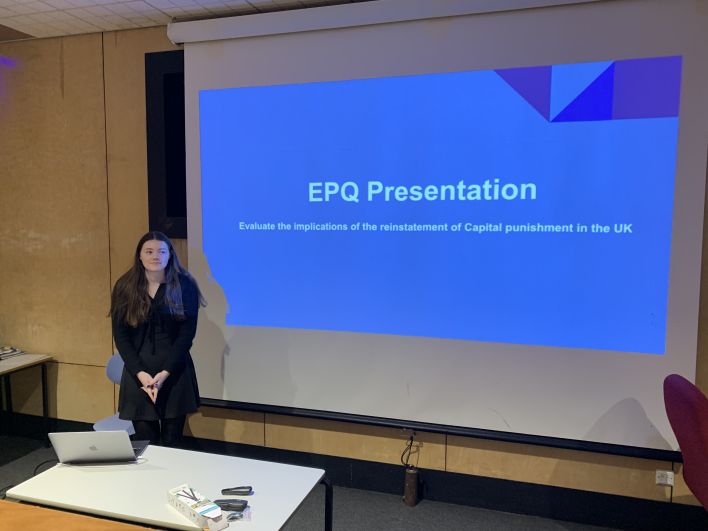 EPQ Presentation

Evaluate the implications of the reinstatement of Capital punishment in the UK